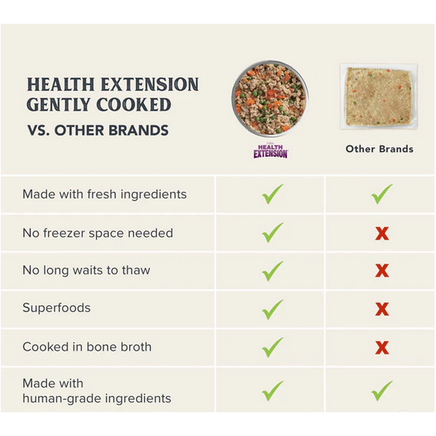 HEALTH EXTENSION GENTLY COOKED

VS. OTHER BRANDS

| | HEALTH EXTENSION | Other Brands |
|---|---|---|
| Made with fresh ingredients | ✓ | ✓ |
| No freezer space needed | ✓ | X |
| No long waits to thaw | ✓ | X |
| Superfoods | ✓ | X |
| Cooked in bone broth | ✓ | X |
| Made with human-grade ingredients | ✓ | ✓ |